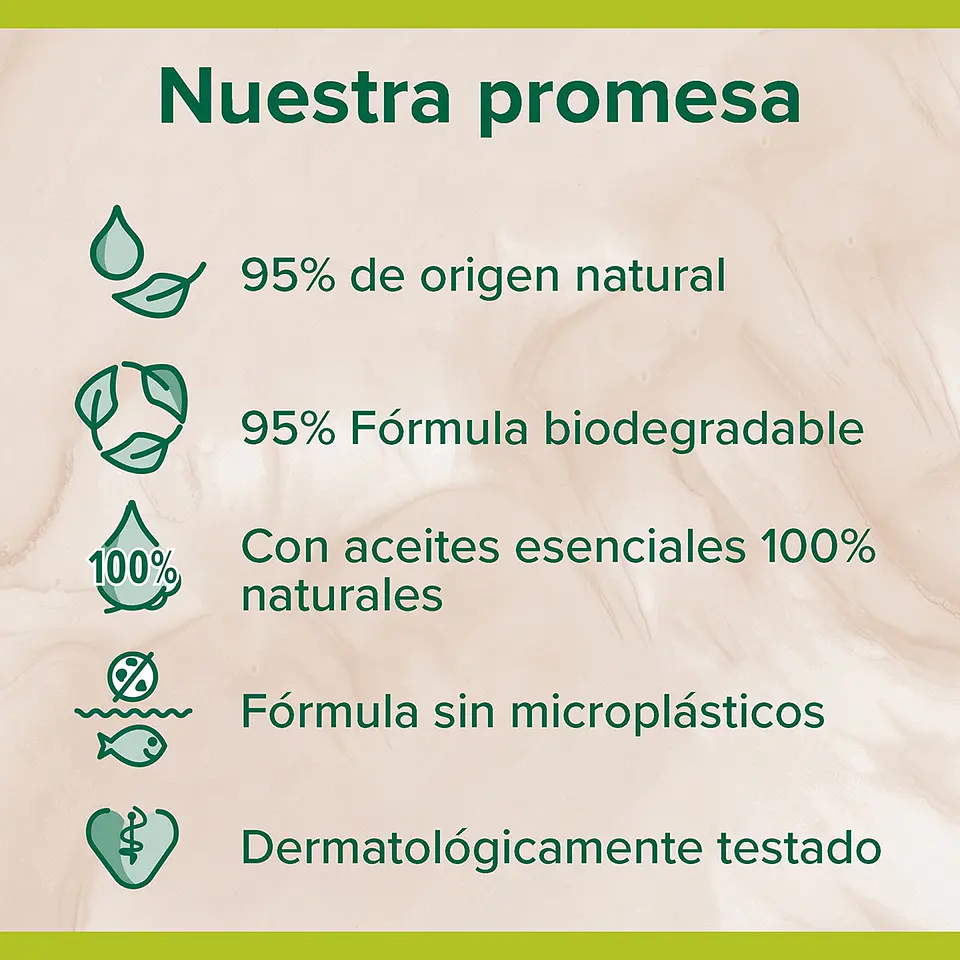 Nuestra promesa

95% de origen natural

95% Fórmula biodegradable

100%

Con aceites esenciales 100% naturales

Fórmula sin microplásticos

Dermatológicamente testado